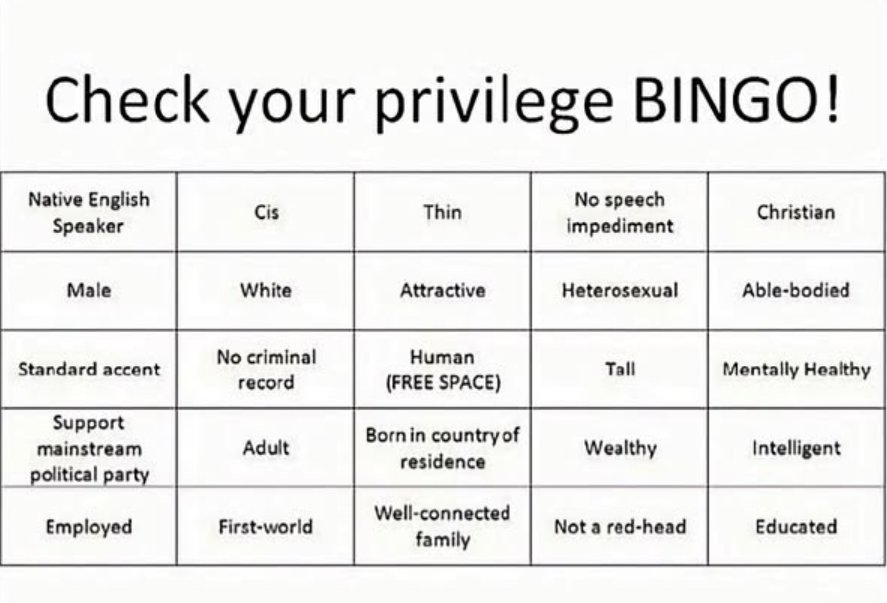 Check your privilege BINGO!

| Native English Speaker | Cis | Thin | No speech impediment | Christian |
|---|---|---|---|---|
| Male | White | Attractive | Heterosexual | Able-bodied |
| Standard accent | No criminal record | Human (FREE SPACE) | Tall | Mentally Healthy |
| Support mainstream political party | Adult | Born in country of residence | Wealthy | Intelligent |
| Employed | First-world | Well-connected family | Not a red-head | Educated |